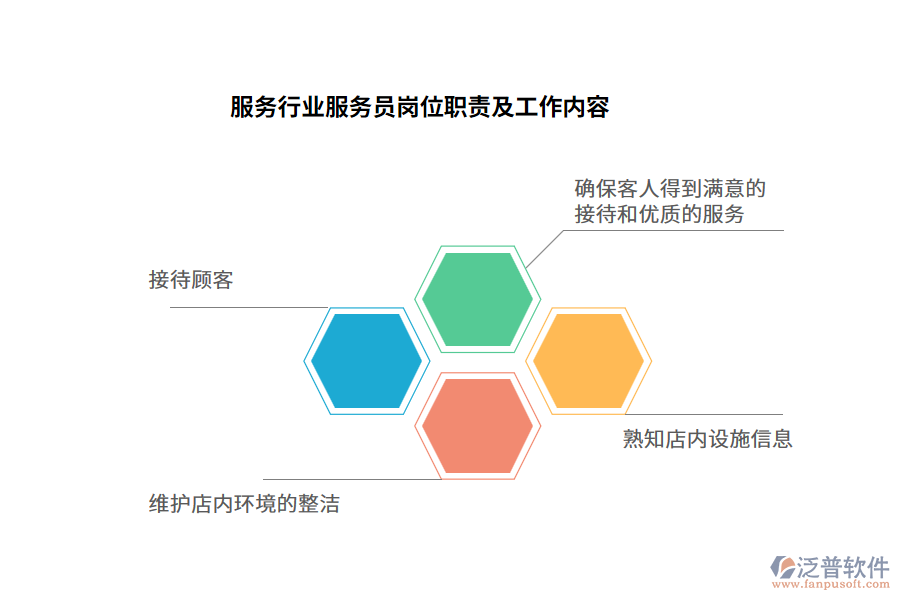 服务行业服务员岗位职责及工作内容

确保客人得到满意的接待和优质的服务

接待顾客

熟知店内设施信息

维护店内环境的整洁

泛普软件
www.fanpusoft.com